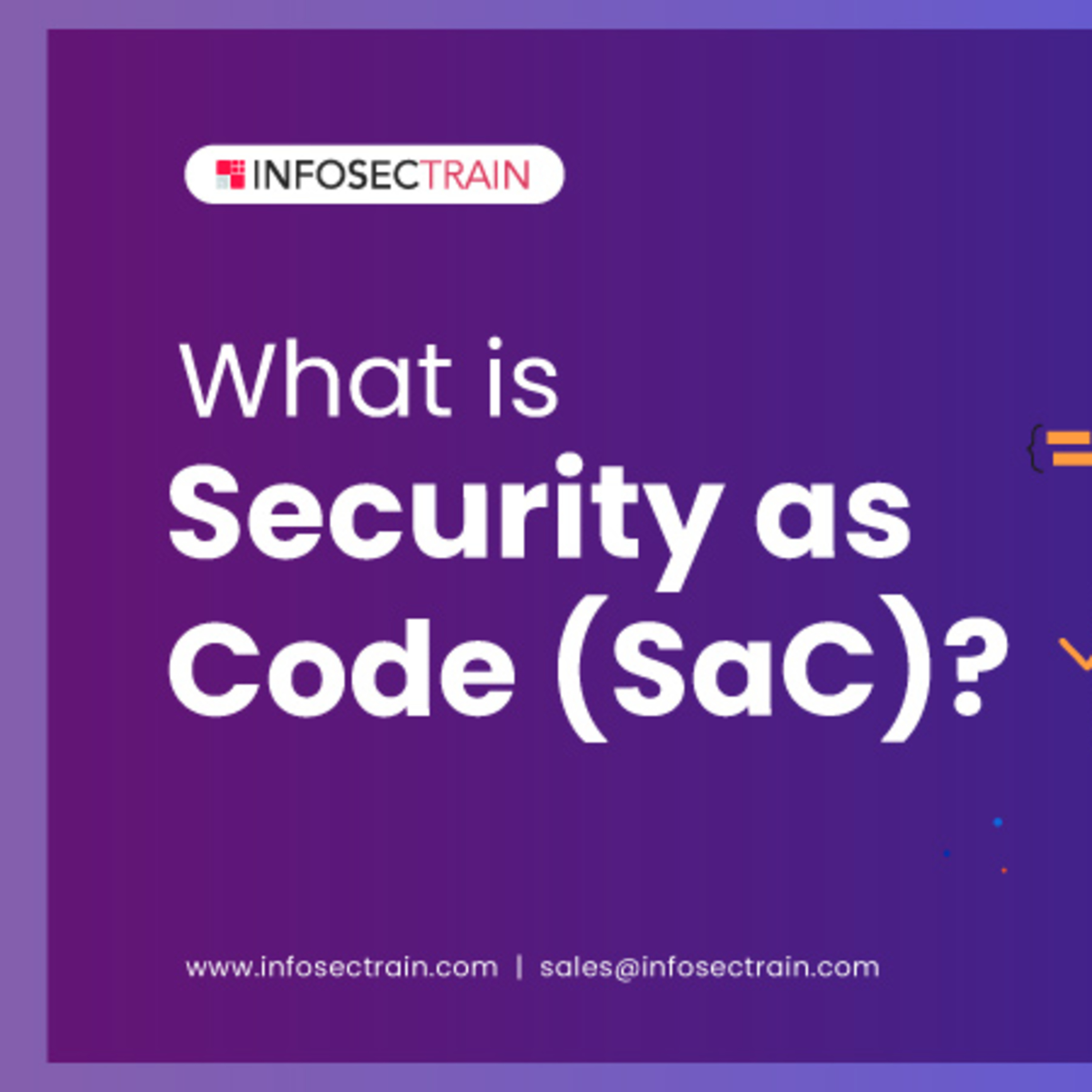 INFOSECTRAIN

What is Security as Code (SaC)?

www.infosectrain.com | sales@infosectrain.com